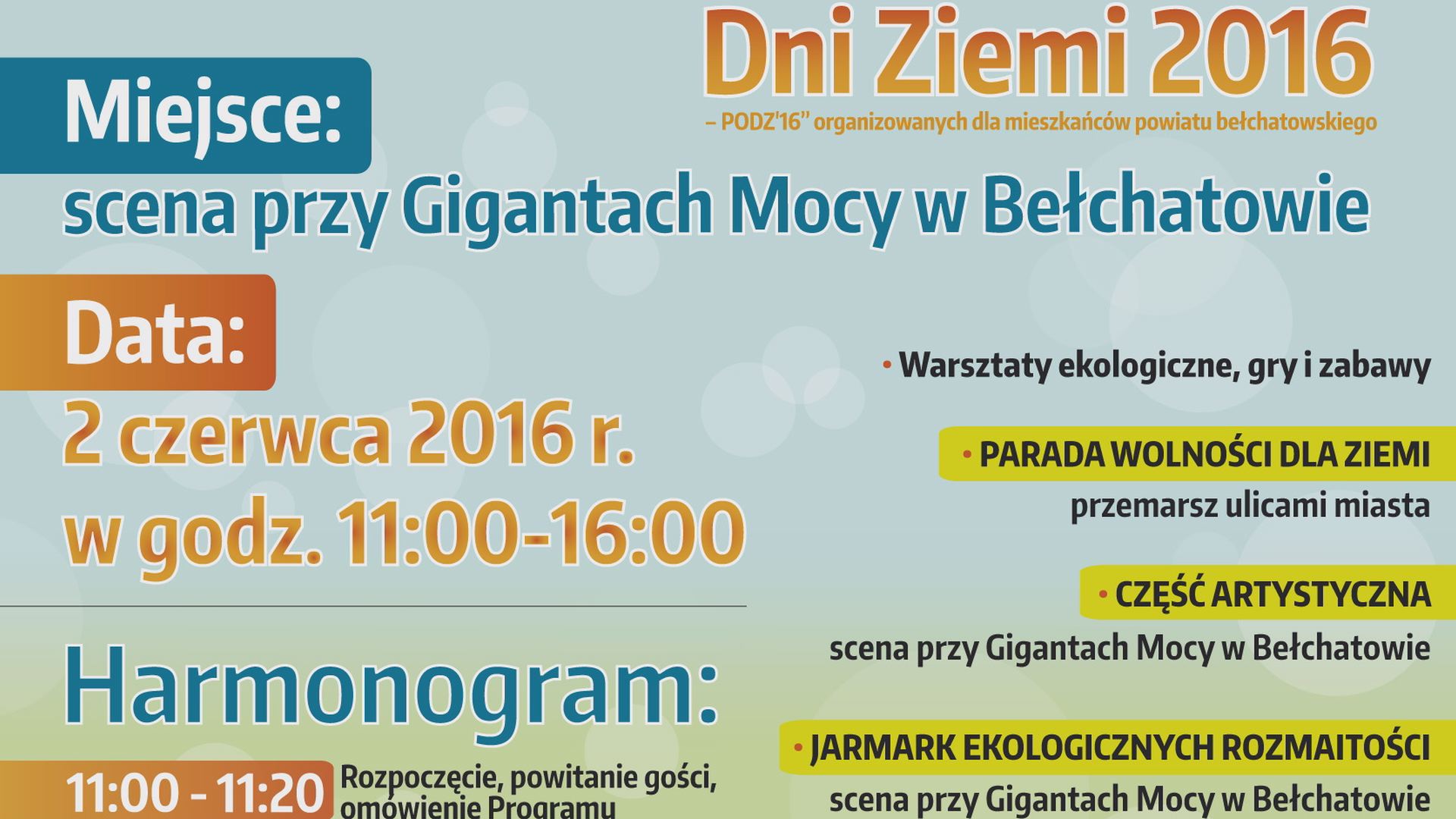 Dni Ziemi 2016

– PODZ'16" organizowanych dla mieszkańców powiatu bełchatowskiego

Miejsce:

scena przy Gigantach Mocy w Bełchatowie

Data:

2 czerwca 2016 r.
w godz. 11:00-16:00

Harmonogram:

11:00 - 11:20 Rozpoczęcie, powitanie gości, omówienie Programu

• Warsztaty ekologiczne, gry i zabawy

• PARADA WOLNOŚCI DLA ZIEMI
przemarsz ulicami miasta

• CZĘŚĆ ARTYSTYCZNA
scena przy Gigantach Mocy w Bełchatowie

• JARMARK EKOLOGICZNYCH ROZMAITOŚCI
scena przy Gigantach Mocy w Bełchatowie